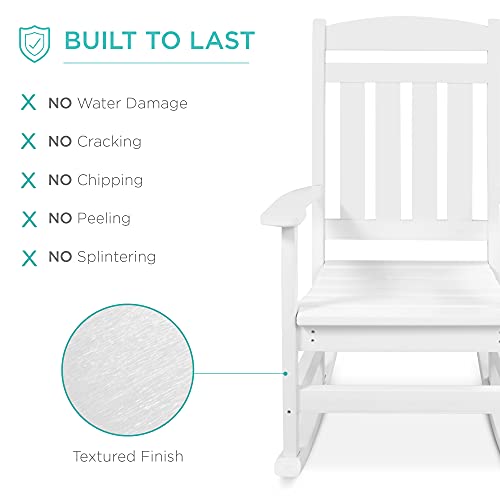 BUILT TO LAST

X NO Water Damage

X NO Cracking

X NO Chipping

X NO Peeling

X NO Splintering

Textured Finish